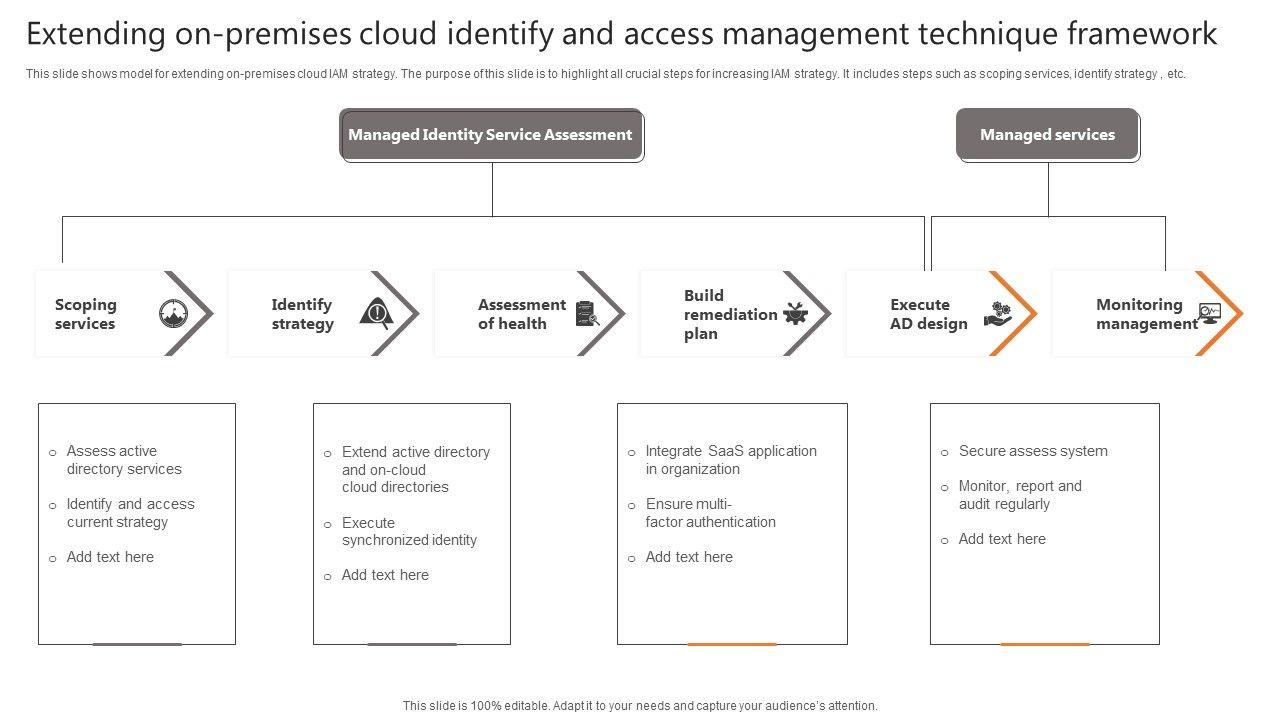 Extending on-premises cloud identify and access management technique framework

This slide shows model for extending on-premises cloud IAM strategy. The purpose of this slide is to highlight all crucial steps for increasing IAM strategy. It includes steps such as scoping services, identify strategy , etc.

Managed Identity Service Assessment

Managed services

Scoping services

Identify strategy

Assessment of health

Build remediation plan

Execute AD design

Monitoring management

o Assess active directory services
o Identify and access current strategy
o Add text here

o Extend active directory and on-cloud cloud directories
o Execute synchronized identity
o Add text here

o Integrate SaaS application in organization
o Ensure multi-factor authentication
o Add text here

o Secure assess system
o Monitor, report and audit regularly
o Add text here

This slide is 100% editable. Adapt it to your needs and capture your audience's attention.